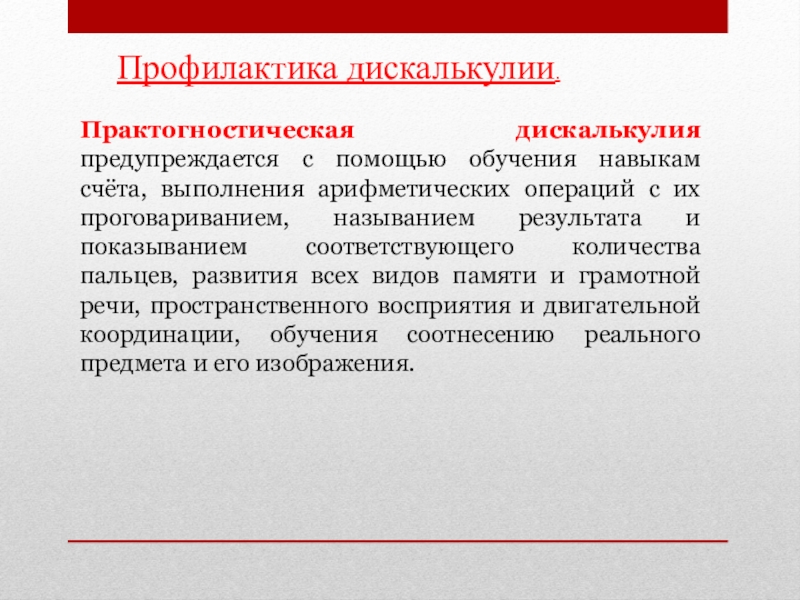 Профилактика дискалькулии.

Практогностическая дискалькулия предупреждается с помощью обучения навыкам счёта, выполнения арифметических операций с их проговариванием, называнием результата и показыванием соответствующего количества пальцев, развития всех видов памяти и грамотной речи, пространственного восприятия и двигательной координации, обучения соотнесению реального предмета и его изображения.